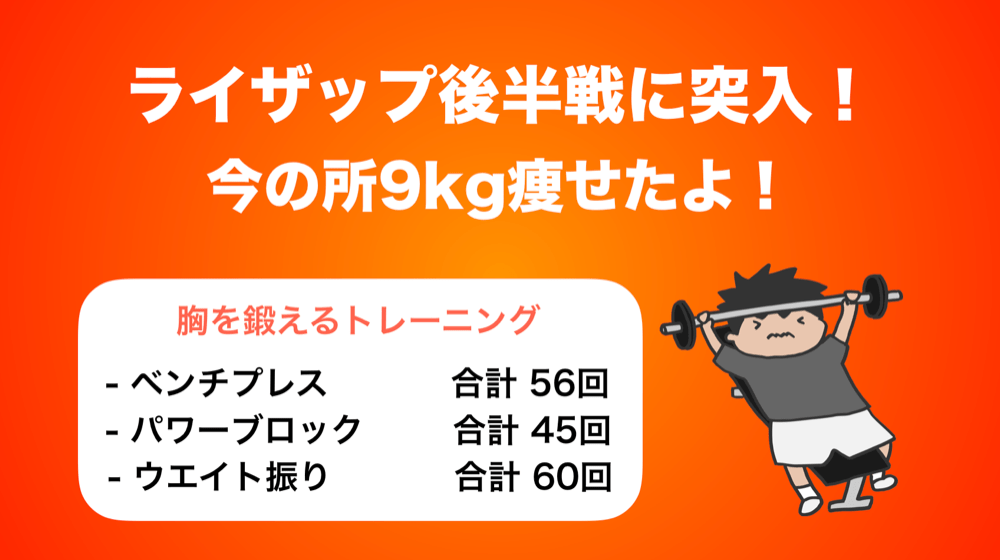 ライザップ後半戦に突入！
今の所9kg痩せたよ！

胸を鍛えるトレーニング

- ベンチプレス 合計 56回
- パワーブロック 合計 45回
- ウエイト振り 合計 60回